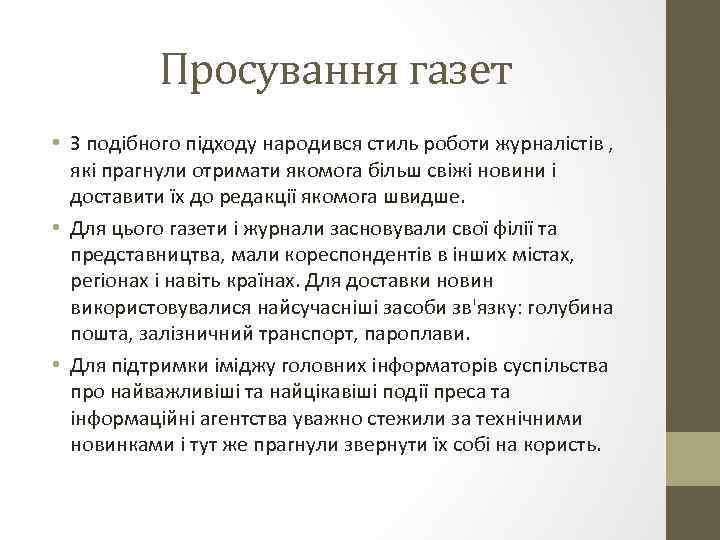 Просування газет

• З подібного підходу народився стиль роботи журналістів , які прагнули отримати якомога більш свіжі новини і доставити їх до редакції якомога швидше.

• Для цього газети і журнали засновували свої філії та представництва, мали кореспондентів в інших містах, регіонах і навіть країнах. Для доставки новин використовувалися найсучасніші засоби зв'язку: голубина пошта, залізничний транспорт, пароплави.

• Для підтримки іміджу головних інформаторів суспільства про найважливіші та найцікавіші події преса та інформаційні агентства уважно стежили за технічними новинками і тут же прагнули звернути їх собі на користь.